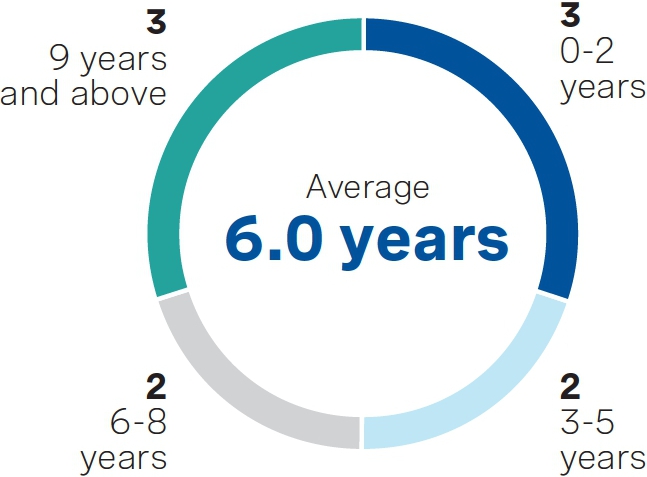 3
9 years and above

3
0-2 years

Average
6.0 years

2
6-8 years

2
3-5 years